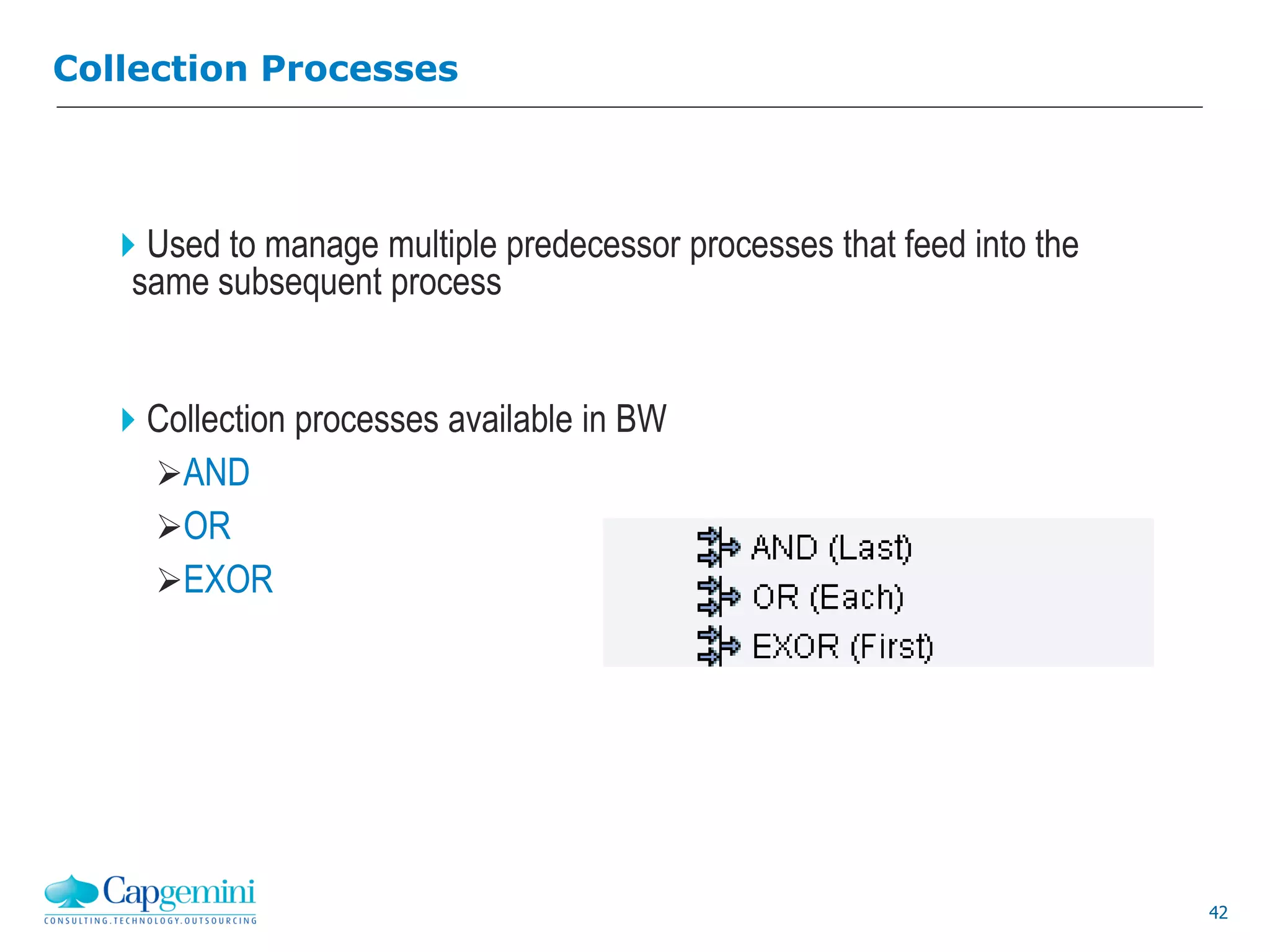 Collection Processes

Used to manage multiple predecessor processes that feed into the same subsequent process

Collection processes available in BW

AND

OR

EXOR

AND (Last)
OR (Each)
EXOR (First)

Capgemini
CONSULTING.TECHNOLOGY.OUTSOURCING

42